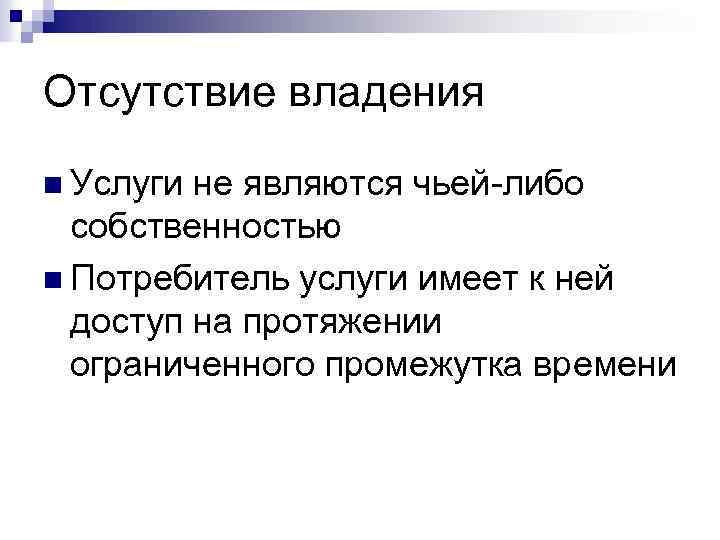 Отсутствие владения

Услуги не являются чьей-либо собственностью

Потребитель услуги имеет к ней доступ на протяжении ограниченного промежутка времени